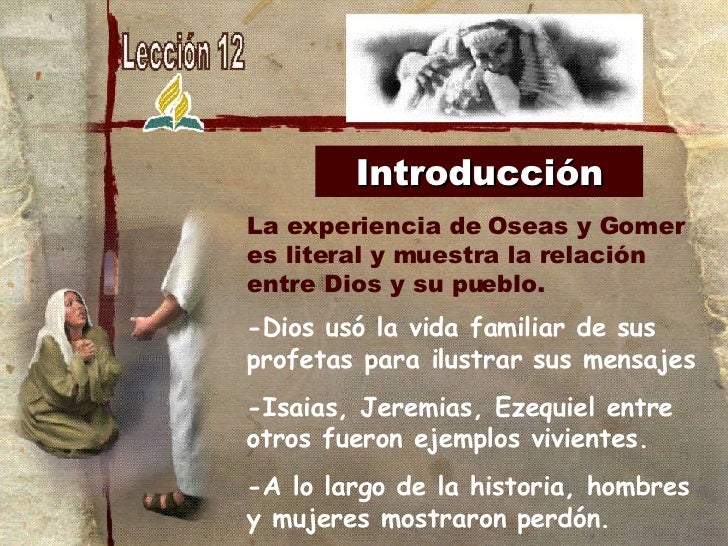 Lección 12

Introducción

La experiencia de Oseas y Gomer es literal y muestra la relación entre Dios y su pueblo.

-Dios usó la vida familiar de sus profetas para ilustrar sus mensajes

-Isaias, Jeremias, Ezequiel entre otros fueron ejemplos vivientes.

-A lo largo de la historia, hombres y mujeres mostraron perdón.